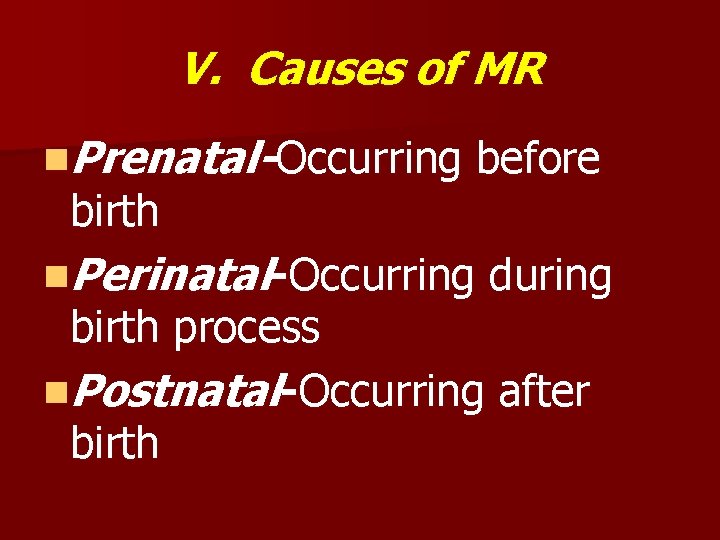 V. Causes of MR

Prenatal-Occurring before birth

Perinatal-Occurring during birth process

Postnatal-Occurring after birth